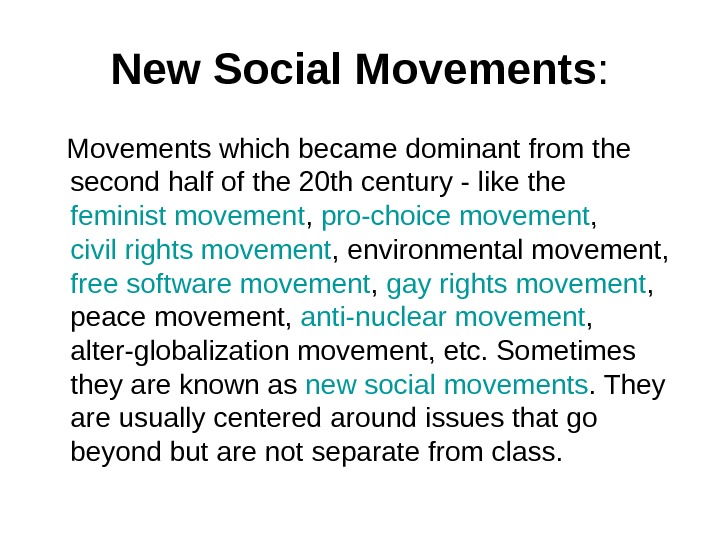 New Social Movements:

Movements which became dominant from the second half of the 20th century - like the feminist movement, pro-choice movement, civil rights movement, environmental movement, free software movement, gay rights movement, peace movement, anti-nuclear movement, alter-globalization movement, etc. Sometimes they are known as new social movements. They are usually centered around issues that go beyond but are not separate from class.